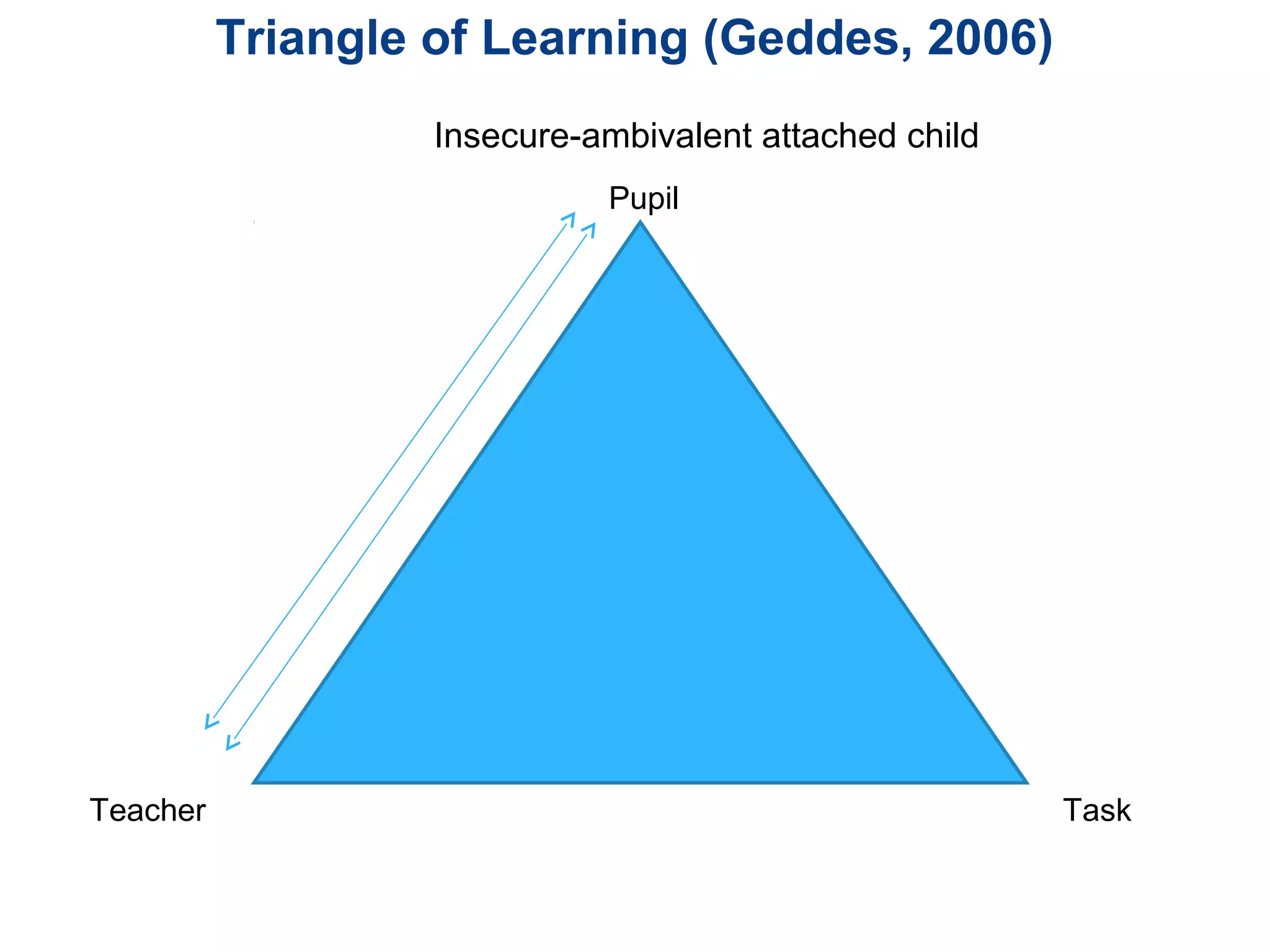 Triangle of Learning (Geddes, 2006)

Insecure-ambivalent attached child

Pupil

Teacher

Task